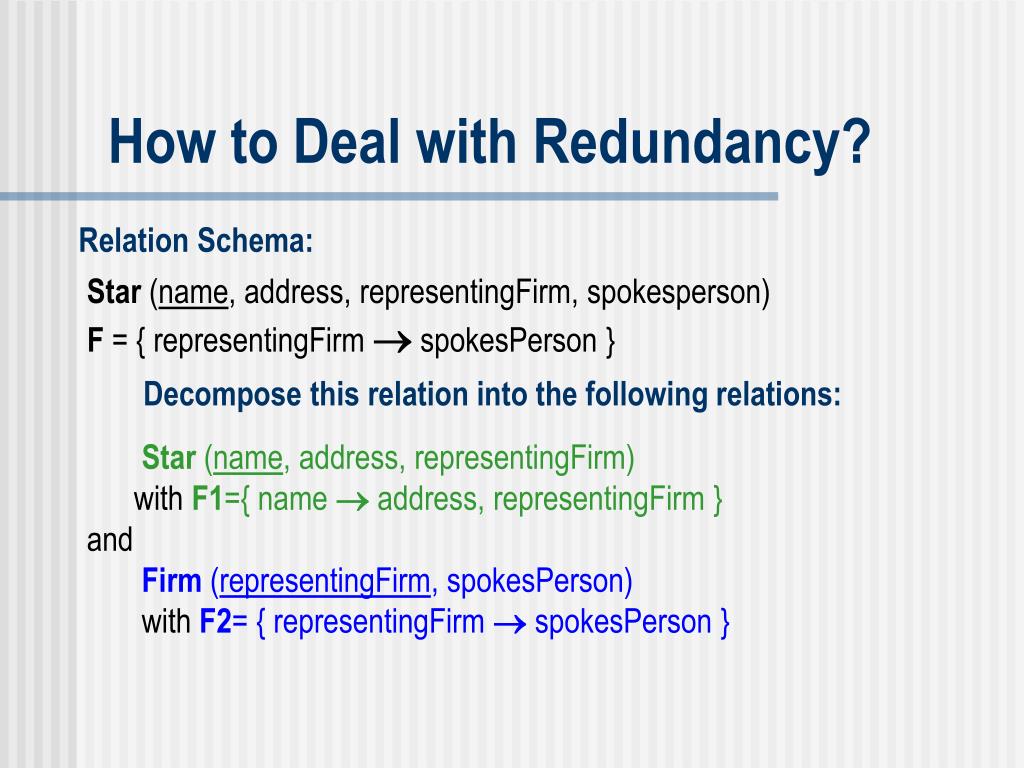 How to Deal with Redundancy?

Relation Schema:

Star (name, address, representingFirm, spokesperson)

F = { representingFirm $\rightarrow$ spokesPerson }

Decompose this relation into the following relations:

Star (name, address, representingFirm)
with F1={ name $\rightarrow$ address, representingFirm }
and
Firm (representingFirm, spokesPerson)
with F2= { representingFirm $\rightarrow$ spokesPerson }